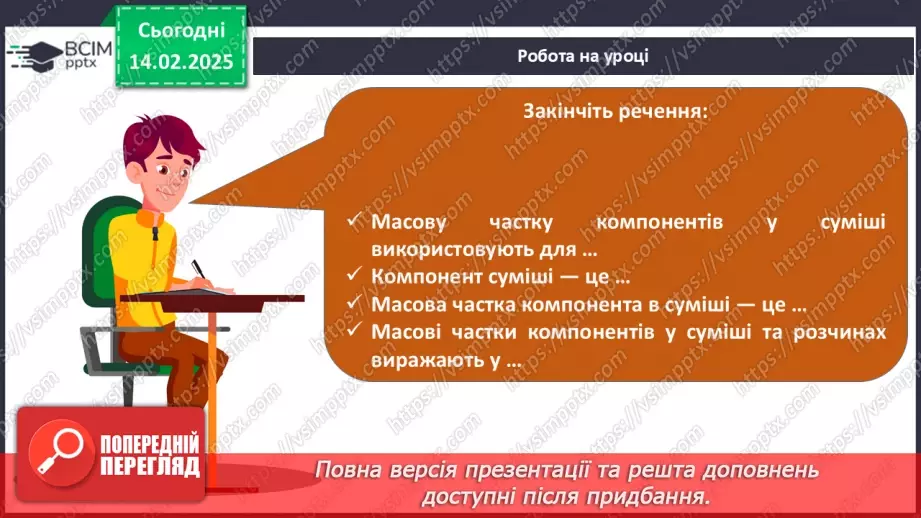 ВСІМ pptx

Сьогодні 14.02.2025

Робота на уроці

Закінчіть речення:

✓ Масову частку компонентів у суміші використовують для …
✓ Компонент суміші — це …
✓ Масова частка компонента в суміші — це …
✓ Масові частки компонентів у суміші та розчинах виражають у …

ПОПЕРЕДНІЙ ПЕРЕГЛЯД

Повна версія презентації та решта доповнень доступні після придбання.

https://vsimpptx.com